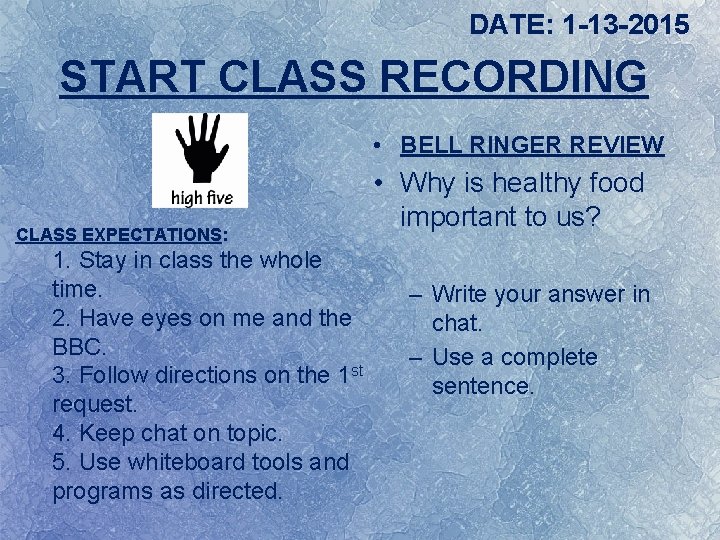 DATE: 1-13-2015

START CLASS RECORDING

high five

CLASS EXPECTATIONS:
1. Stay in class the whole time.
2. Have eyes on me and the BBC.
3. Follow directions on the 1$^{st}$ request.
4. Keep chat on topic.
5. Use whiteboard tools and programs as directed.

• BELL RINGER REVIEW
• Why is healthy food important to us?
– Write your answer in chat.
– Use a complete sentence.